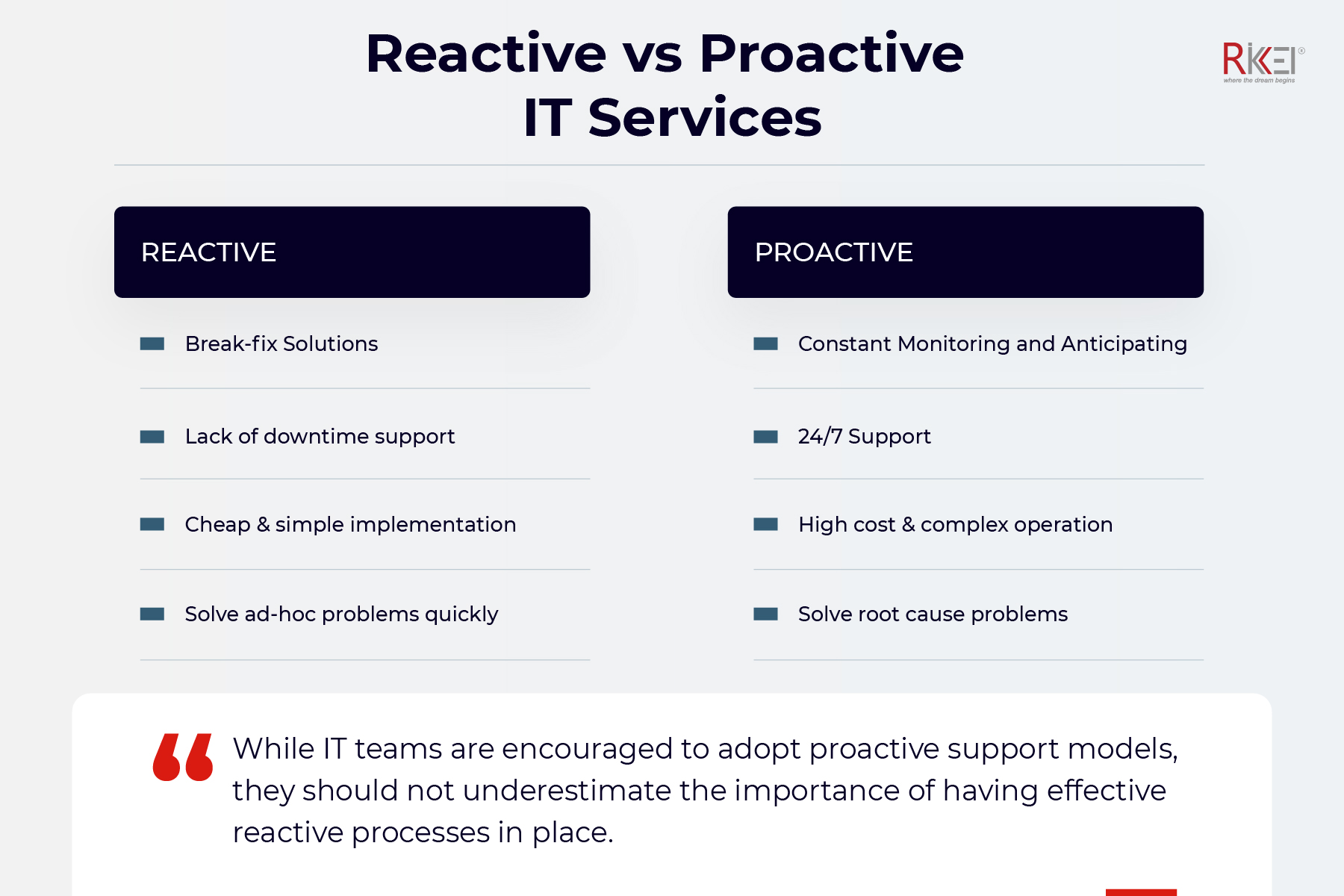 Reactive vs Proactive IT Services

RIKKEI®
where the dream begins

REACTIVE

Break-fix Solutions

Lack of downtime support

Cheap & simple implementation

Solve ad-hoc problems quickly

PROACTIVE

Constant Monitoring and Anticipating

24/7 Support

High cost & complex operation

Solve root cause problems

While IT teams are encouraged to adopt proactive support models, they should not underestimate the importance of having effective reactive processes in place.